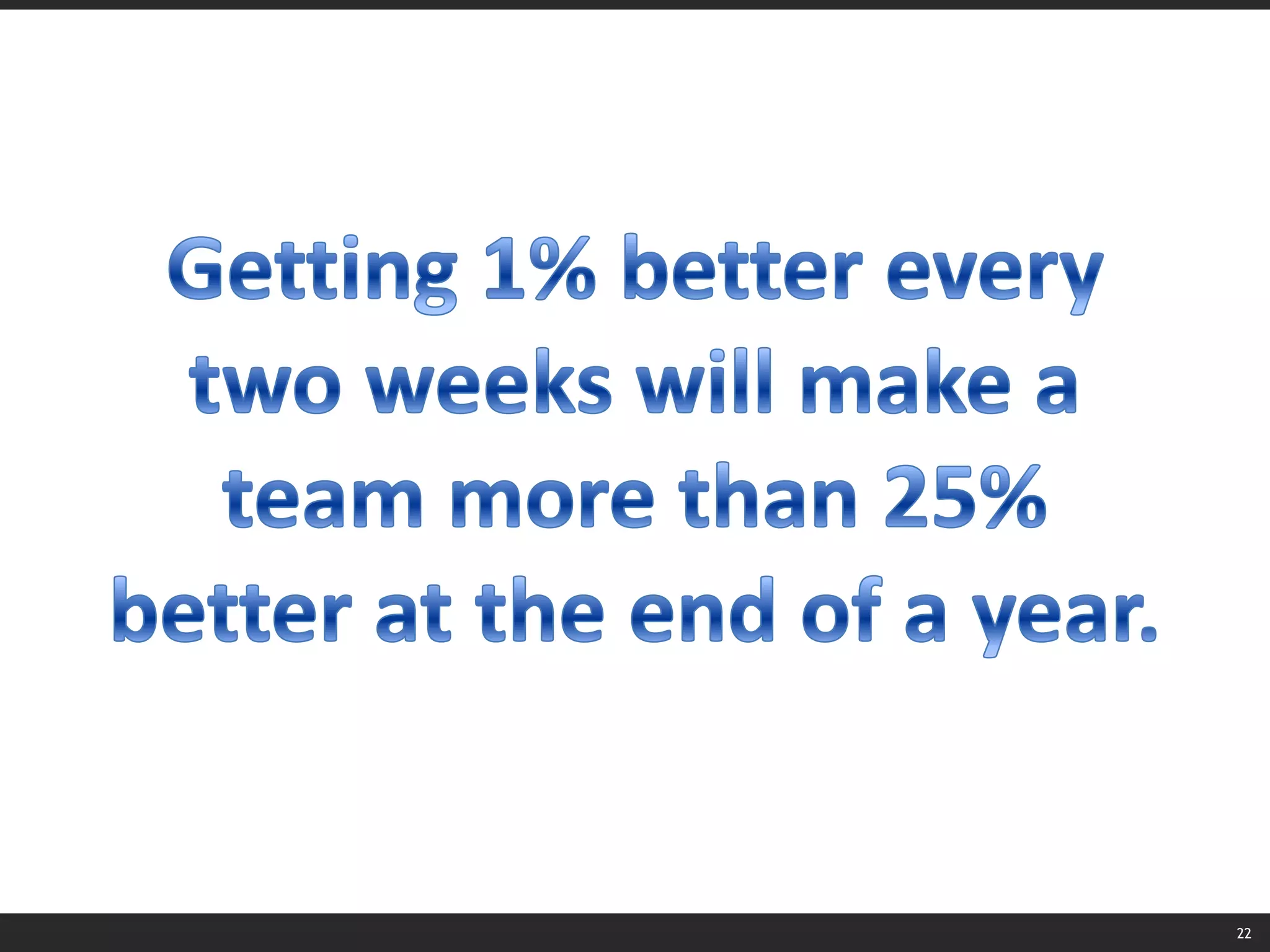 Getting 1% better every two weeks will make a team more than 25% better at the end of a year.

22